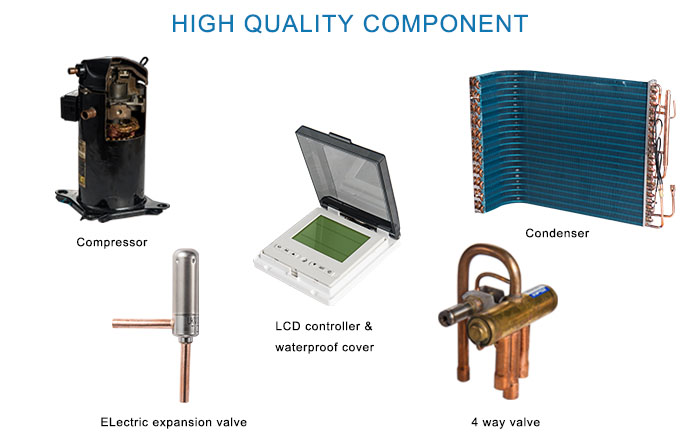 HIGH QUALITY COMPONENT

Compressor

Condenser

LCD controller & waterproof cover

ELectric expansion valve

4 way valve